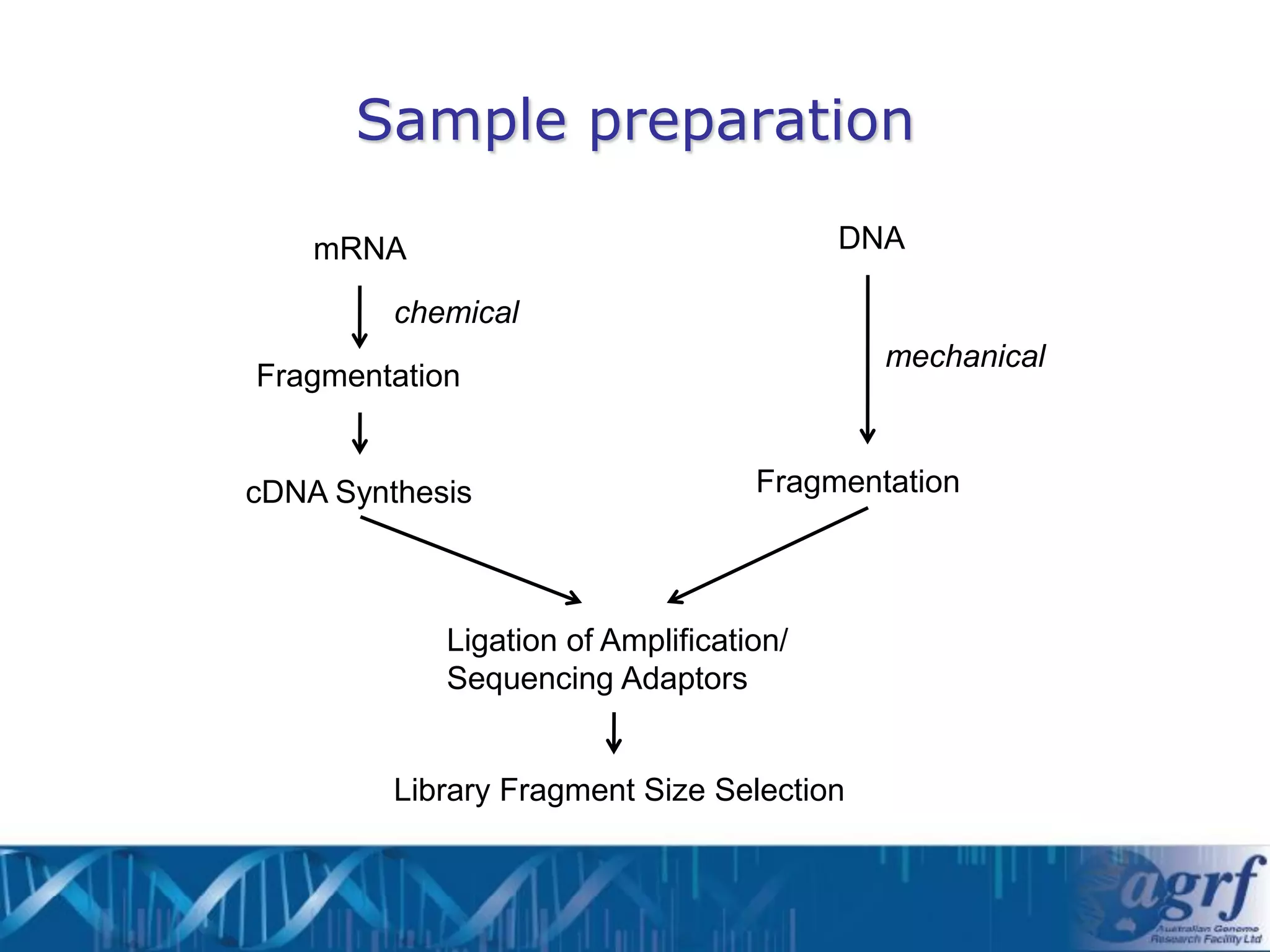 Sample preparation

mRNA

chemical

Fragmentation

cDNA Synthesis

DNA

mechanical

Fragmentation

Ligation of Amplification/
Sequencing Adaptors

Library Fragment Size Selection

agrf
Australian Genome Research Facility Ltd